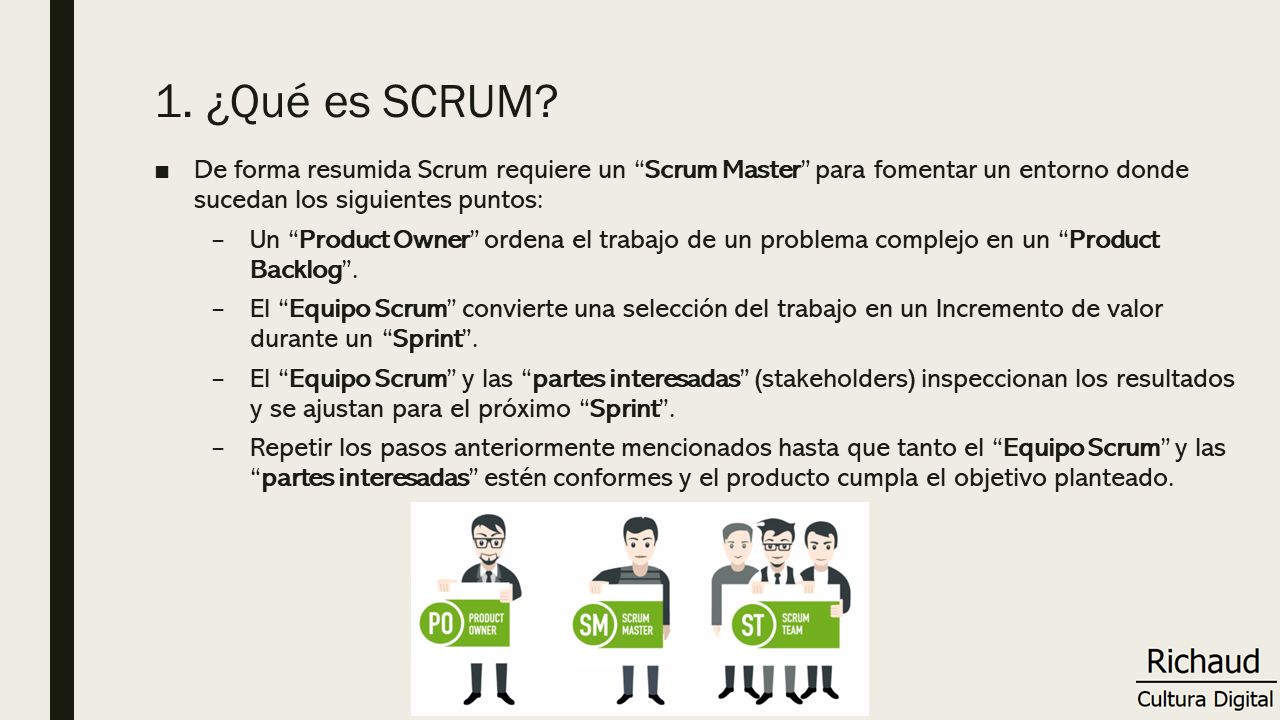 1. ¿Qué es SCRUM?

■ De forma resumida Scrum requiere un “Scrum Master” para fomentar un entorno donde sucedan los siguientes puntos:

– Un “Product Owner” ordena el trabajo de un problema complejo en un “Product Backlog”.

– El “Equipo Scrum” convierte una selección del trabajo en un Incremento de valor durante un “Sprint”.

– El “Equipo Scrum” y las “partes interesadas” (stakeholders) inspeccionan los resultados y se ajustan para el próximo “Sprint”.

– Repetir los pasos anteriormente mencionados hasta que tanto el “Equipo Scrum” y las “partes interesadas” estén conformes y el producto cumpla el objetivo planteado.

PO PRODUCT OWNER

SM SCRUM MASTER

ST SCRUM TEAM

Richaud
Cultura Digital